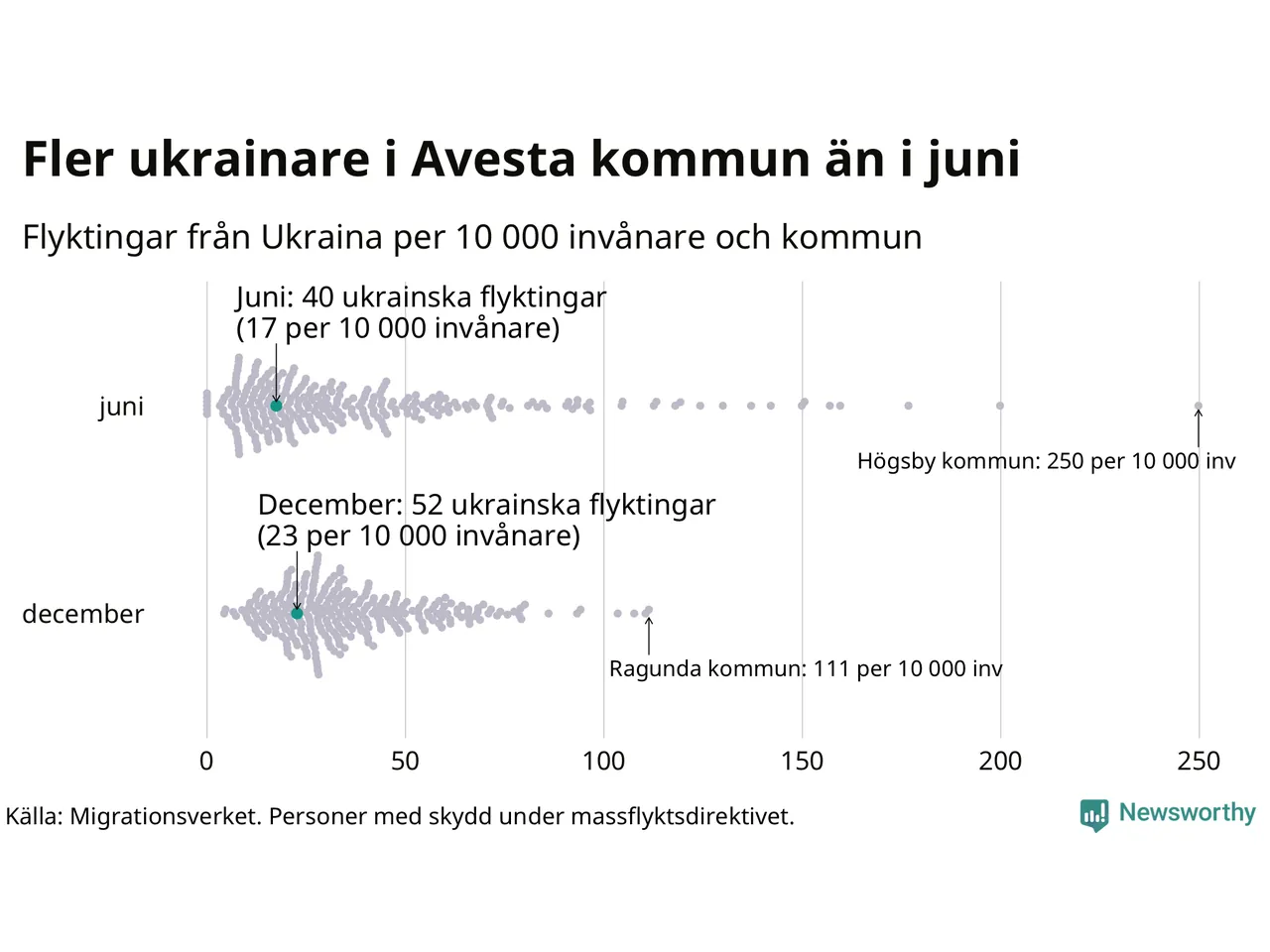 Fler ukrainare i Avesta kommun än i juni

Flyktingar från Ukraina per 10 000 invånare och kommun

Juni: 40 ukrainska flyktingar
(17 per 10 000 invånare)

juni

Högsby kommun: 250 per 10 000 inv

December: 52 ukrainska flyktingar
(23 per 10 000 invånare)

december

Ragunda kommun: 111 per 10 000 inv

0 50 100 150 200 250

Källa: Migrationsverket. Personer med skydd under massflyktsdirektivet.

Newsworthy